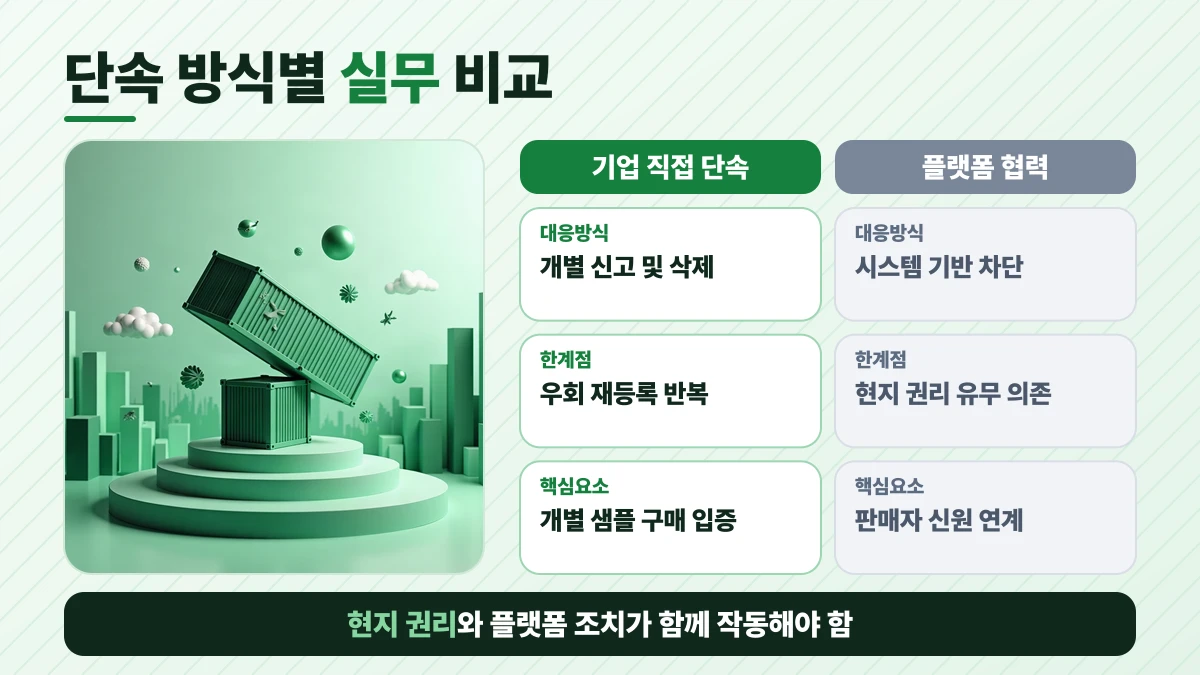 단속 방식별 실무 비교

기업 직접 단속

대응방식
개별 신고 및 삭제

한계점
우회 재등록 반복

핵심요소
개별 샘플 구매 입증

플랫폼 협력

대응방식
시스템 기반 차단

한계점
현지 권리 유무 의존

핵심요소
판매자 신원 연계

현지 권리와 플랫폼 조치가 함께 작동해야 함